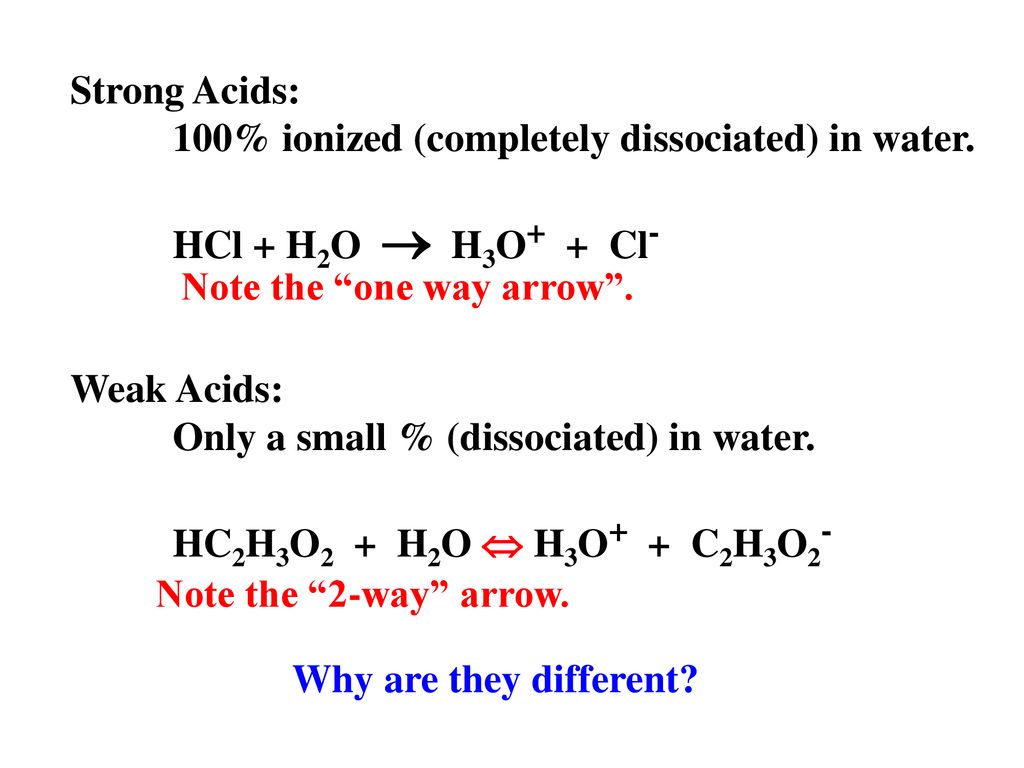 Strong Acids:
100% ionized (completely dissociated) in water.

$HCl + H_2O \rightarrow H_3O^+ + Cl^-$
Note the “one way arrow”.

Weak Acids:
Only a small % (dissociated) in water.

$HC_2H_3O_2 + H_2O \Leftrightarrow H_3O^+ + C_2H_3O_2^-$
Note the “2-way” arrow.

Why are they different?